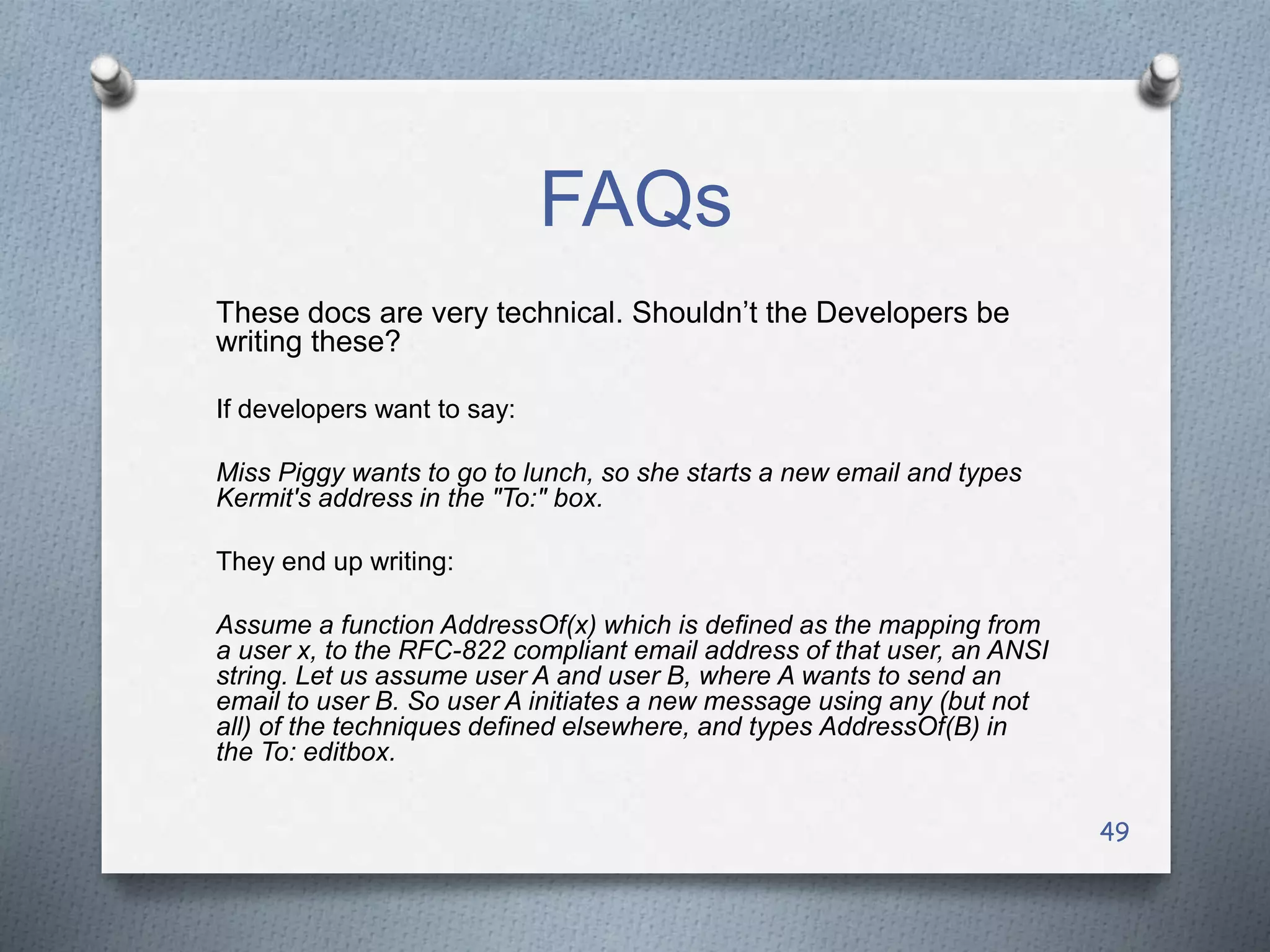 FAQs

These docs are very technical. Shouldn’t the Developers be writing these?

If developers want to say:

Miss Piggy wants to go to lunch, so she starts a new email and types Kermit's address in the "To:" box.

They end up writing:

Assume a function AddressOf(x) which is defined as the mapping from a user x, to the RFC-822 compliant email address of that user, an ANSI string. Let us assume user A and user B, where A wants to send an email to user B. So user A initiates a new message using any (but not all) of the techniques defined elsewhere, and types AddressOf(B) in the To: editbox.

49